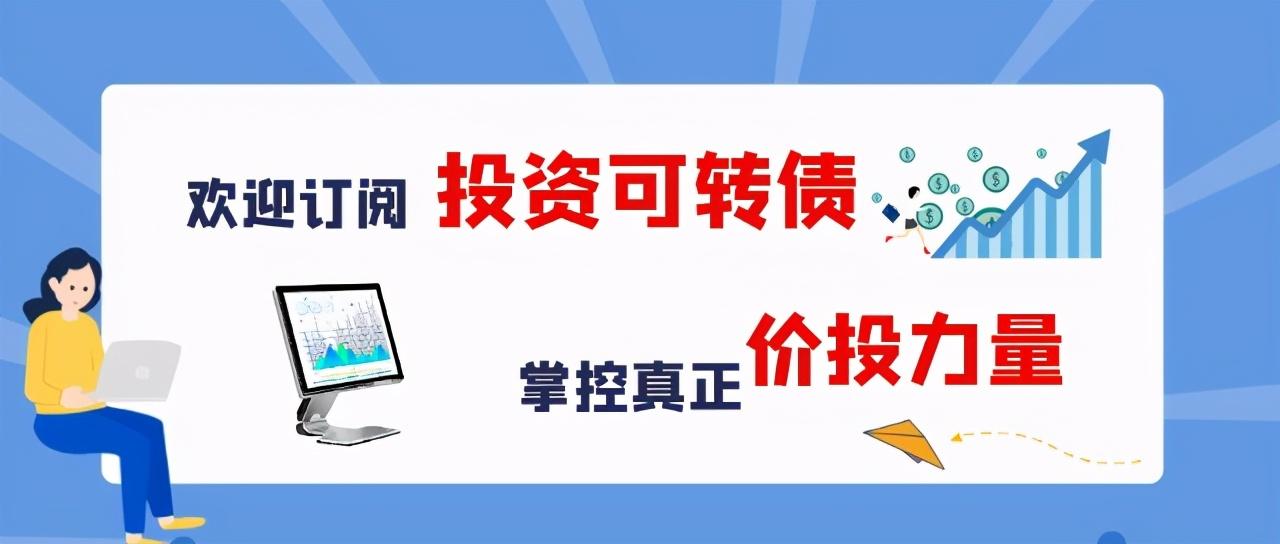 欢迎订阅 投资可转债

掌控真正 价投力量